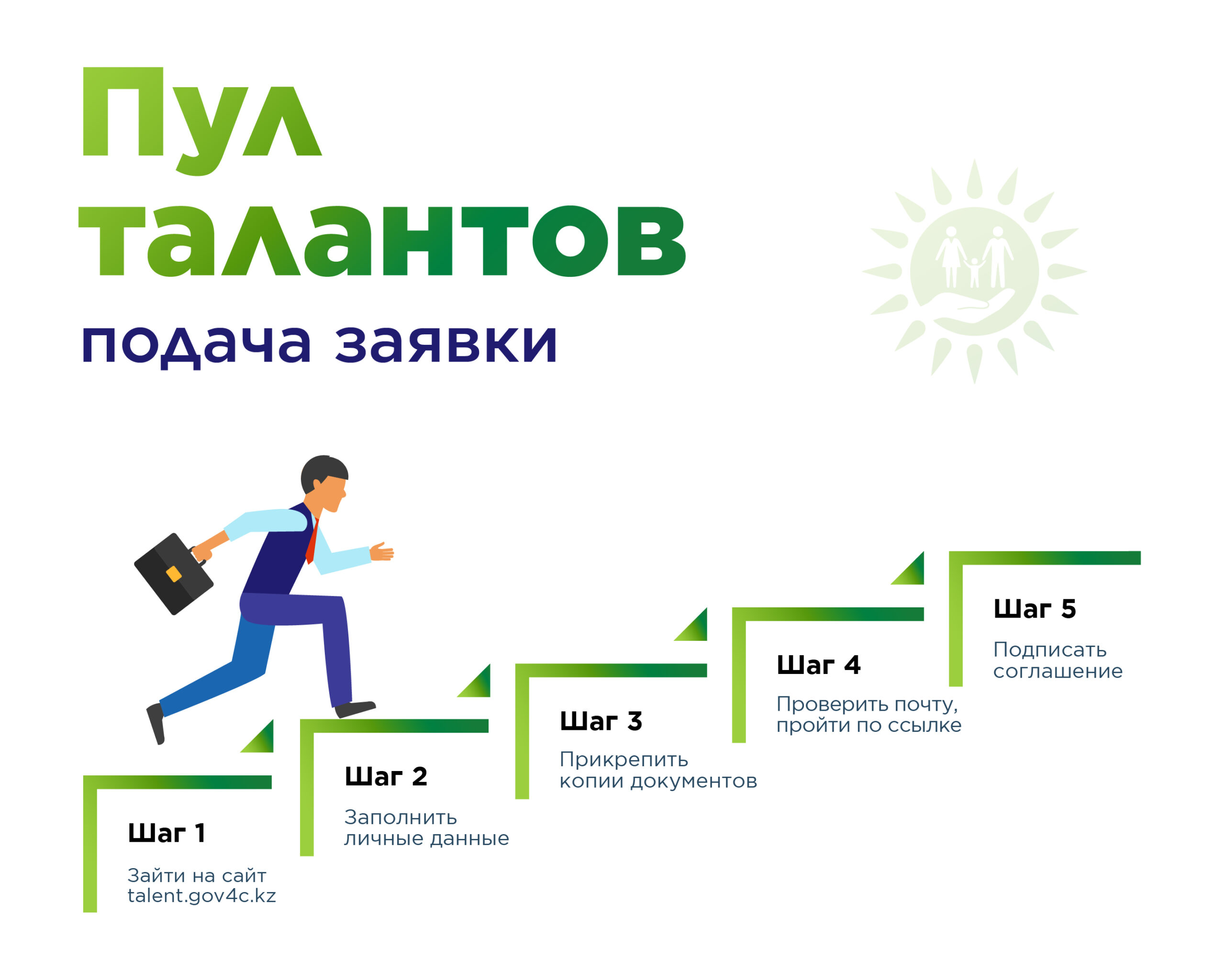 Пул талантов

подача заявки

Шаг 1

Зайти на сайт talent.gov4c.kz

Шаг 2

Заполнить личные данные

Шаг 3

Прикрепить копии документов

Шаг 4

Проверить почту, пройти по ссылке

Шаг 5

Подписать соглашение